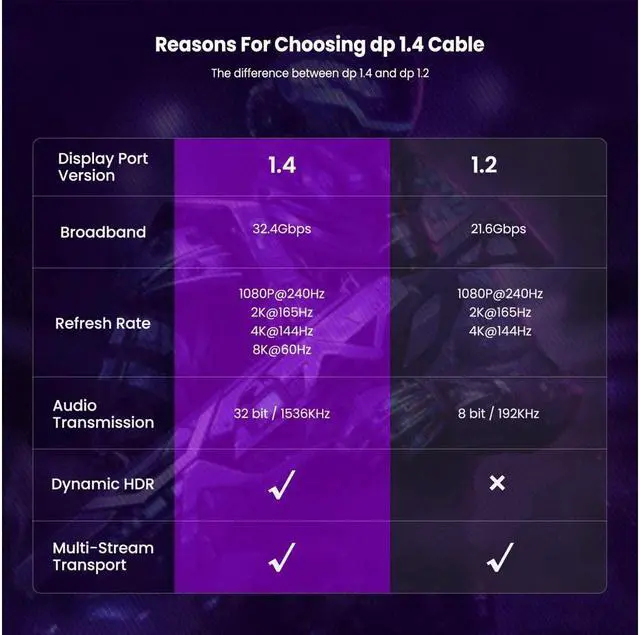 Reasons For Choosing dp 1.4 Cable

The difference between dp 1.4 and dp 1.2

| Display Port Version | 1.4 | 1.2 |
|---|---|---|
| Broadband | 32.4Gbps | 21.6Gbps |
| Refresh Rate | 1080P@240Hz 2K@165Hz 4K@144Hz 8K@60Hz | 1080P@240Hz 2K@165Hz 4K@144Hz |
| Audio Transmission | 32 bit / 1536KHz | 8 bit / 192KHz |
| Dynamic HDR | ✓ | × |
| Multi-Stream Transport | ✓ | ✓ |